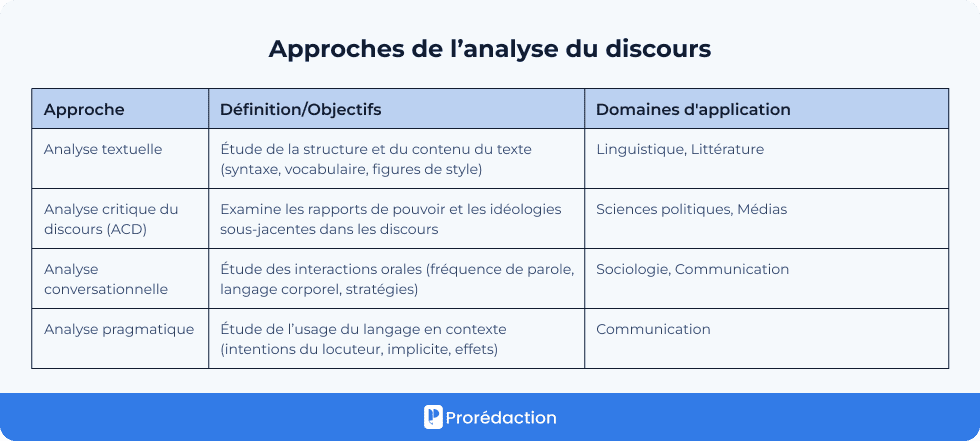 Approches de l’analyse du discours

| Approche | Définition/Objectifs | Domaines d'application |
|---|---|---|
| Analyse textuelle | Étude de la structure et du contenu du texte (syntaxe, vocabulaire, figures de style) | Linguistique, Littérature |
| Analyse critique du discours (ACD) | Examine les rapports de pouvoir et les idéologies sous-jacentes dans les discours | Sciences politiques, Médias |
| Analyse conversationnelle | Étude des interactions orales (fréquence de parole, langage corporel, stratégies) | Sociologie, Communication |
| Analyse pragmatique | Étude de l’usage du langage en contexte (intentions du locuteur, implicite, effets) | Communication |

Prorédaction